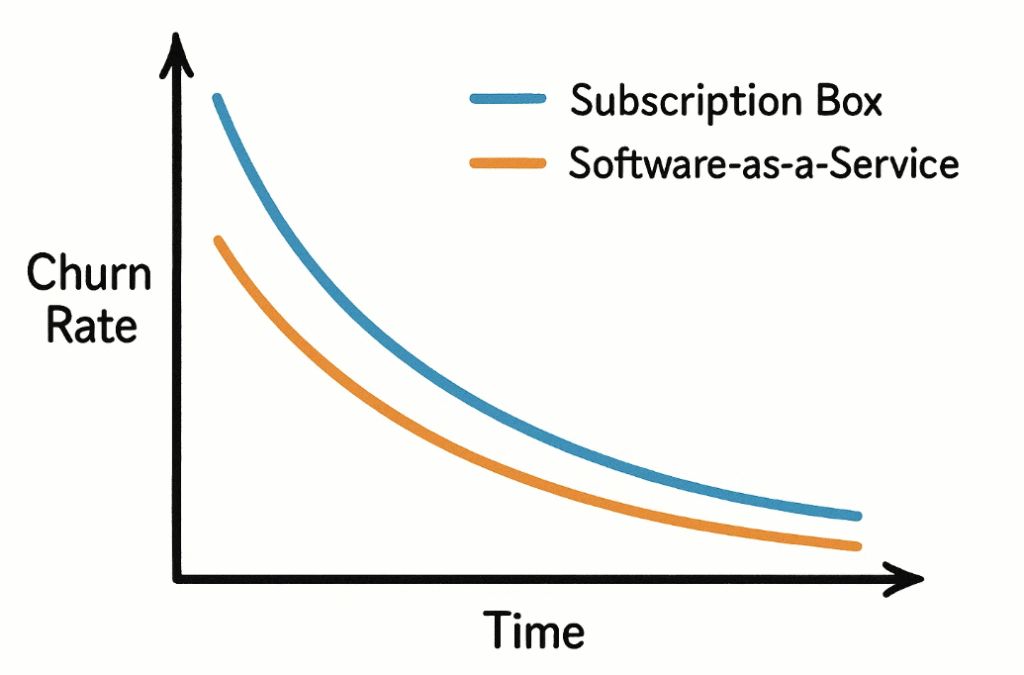 Subscription Box
Software-as-a-Service

Churn Rate

Time